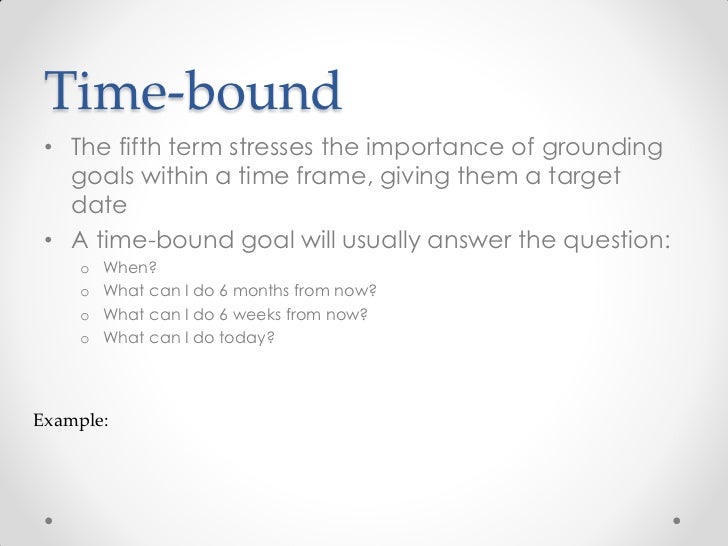 Time-bound

• The fifth term stresses the importance of grounding goals within a time frame, giving them a target date
• A time-bound goal will usually answer the question:
  o When?
  o What can I do 6 months from now?
  o What can I do 6 weeks from now?
  o What can I do today?

Example: